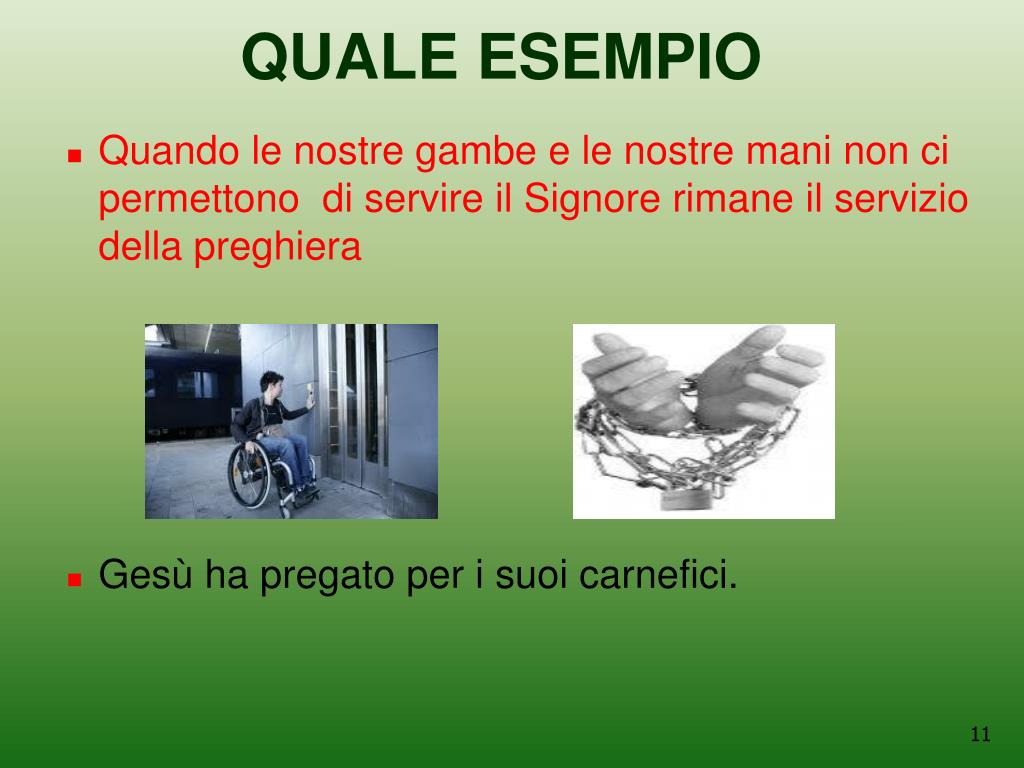 QUALE ESEMPIO

- Quando le nostre gambe e le nostre mani non ci permettono di servire il Signore rimane il servizio della preghiera

- Gesù ha pregato per i suoi carnefici.

11